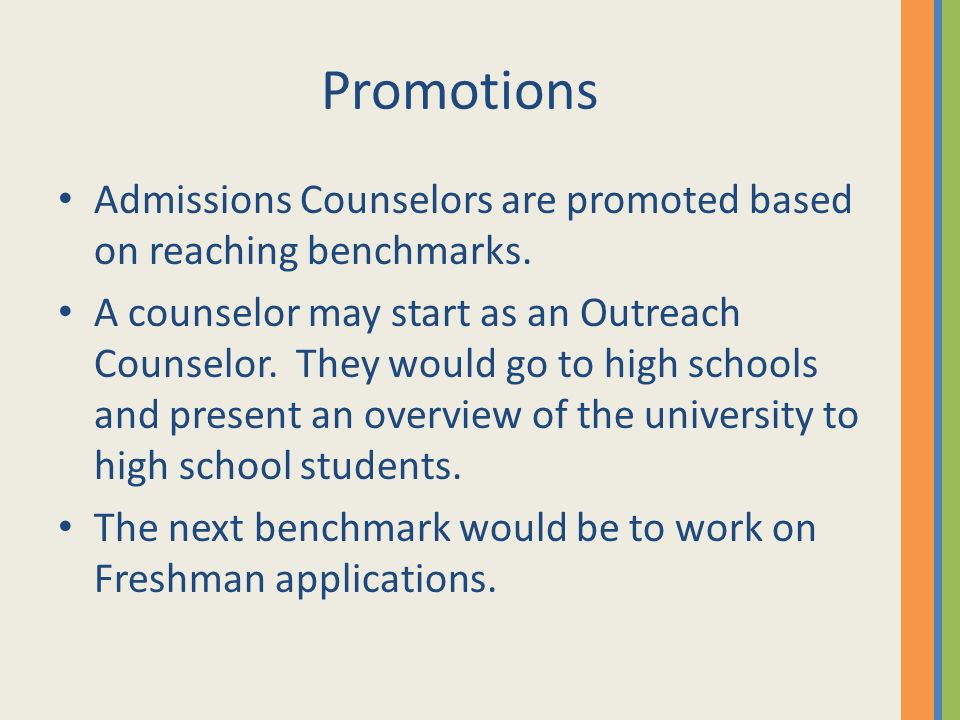 Promotions

• Admissions Counselors are promoted based on reaching benchmarks.

• A counselor may start as an Outreach Counselor. They would go to high schools and present an overview of the university to high school students.

• The next benchmark would be to work on Freshman applications.